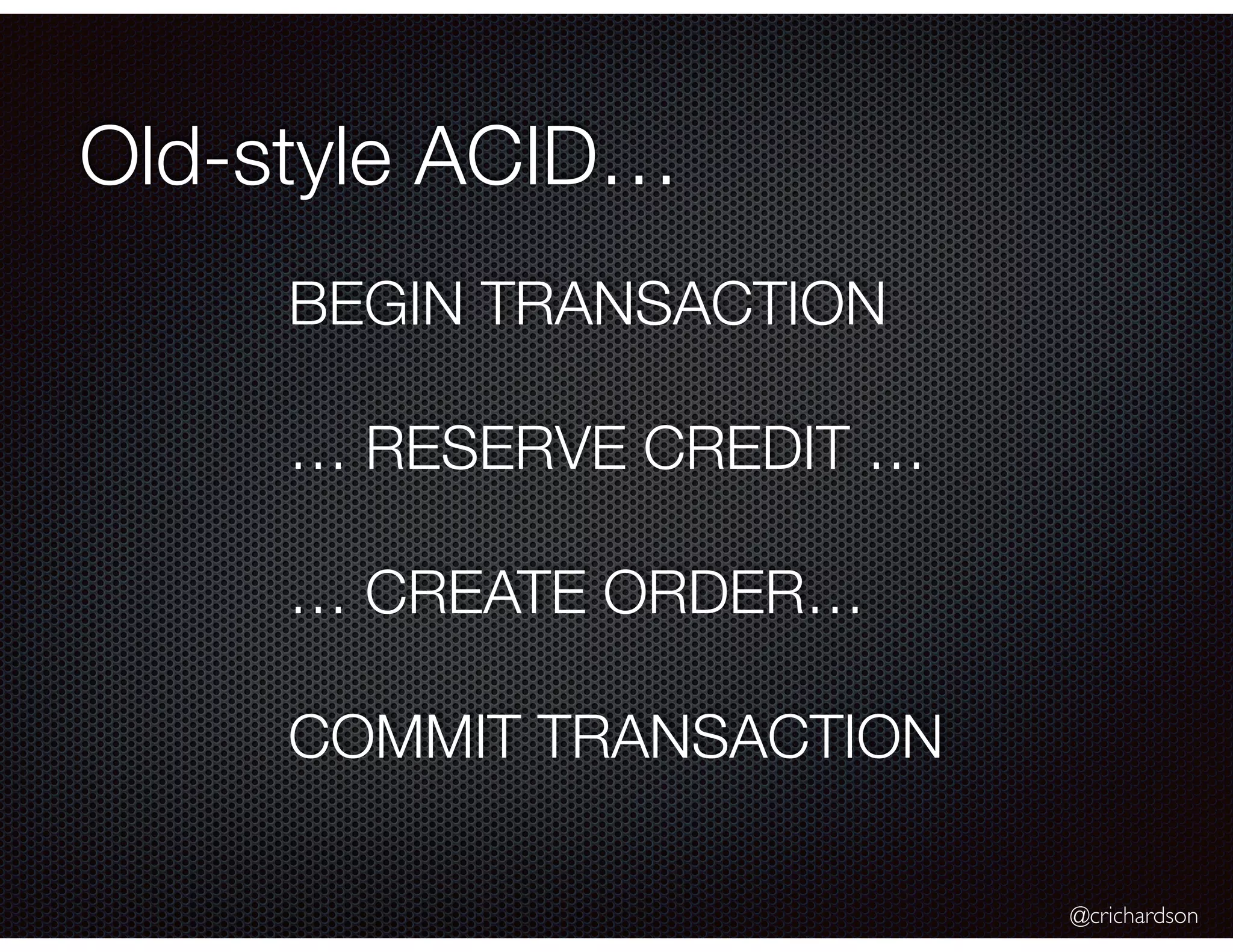 Old-style ACID…

BEGIN TRANSACTION

… RESERVE CREDIT …

… CREATE ORDER…

COMMIT TRANSACTION

@crichardson